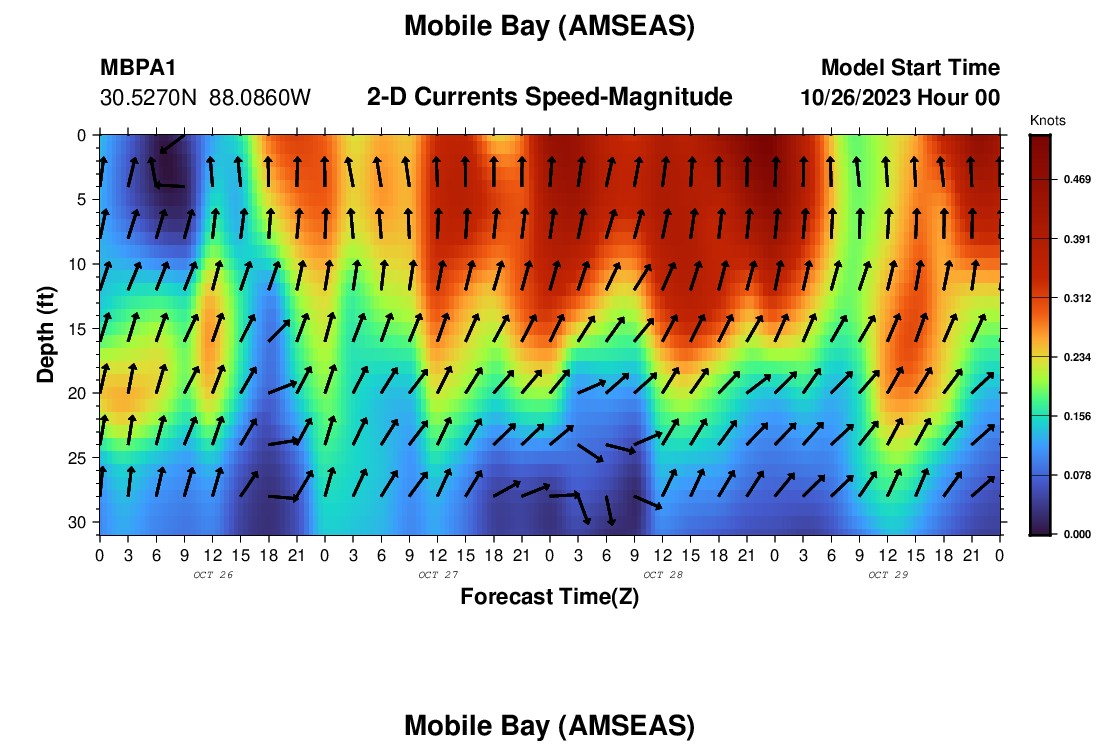 Mobile Bay (AMSEAS)

MBPA1
30.5270N 88.0860W

2-D Currents Speed-Magnitude

Model Start Time
10/26/2023 Hour 00

Knots
0.469
0.391
0.312
0.234
0.156
0.078
0.000

Depth (ft)
0
5
10
15
20
25
30

0 3 6 9 12 15 18 21 0 3 6 9 12 15 18 21 0 3 6 9 12 15 18 21 0 3 6 9 12 15 18 21 0
OCT 26 OCT 27 OCT 28 OCT 29

Forecast Time(Z)

Mobile Bay (AMSEAS)